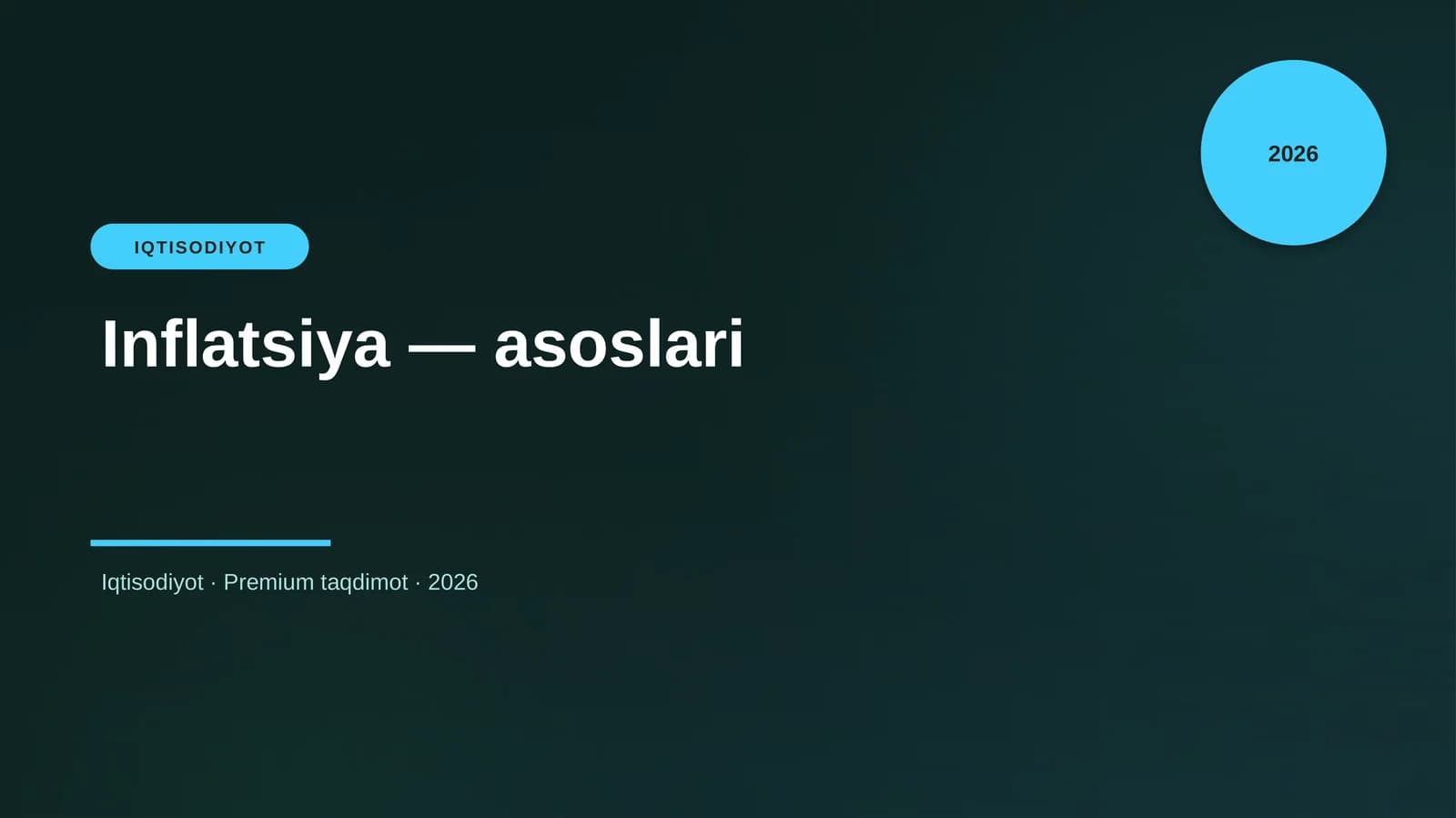 2026

IQTISODIYOT

Inflatsiya — asoslari

Iqtisodiyot · Premium taqdimot · 2026